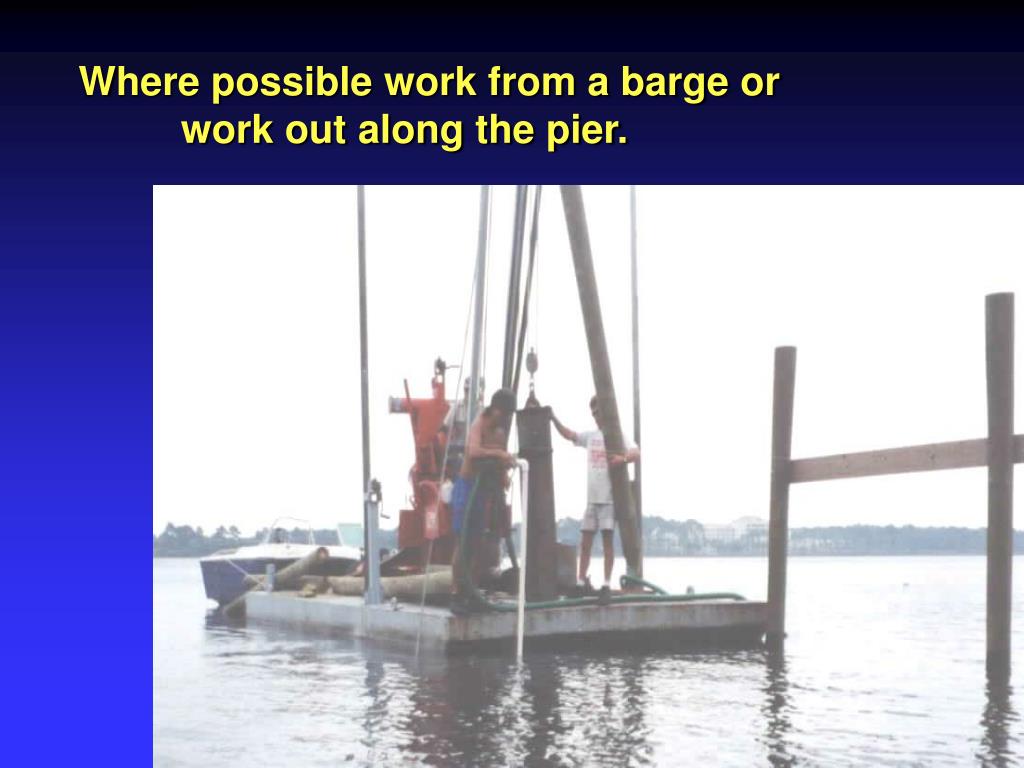 Where possible work from a barge or work out along the pier.